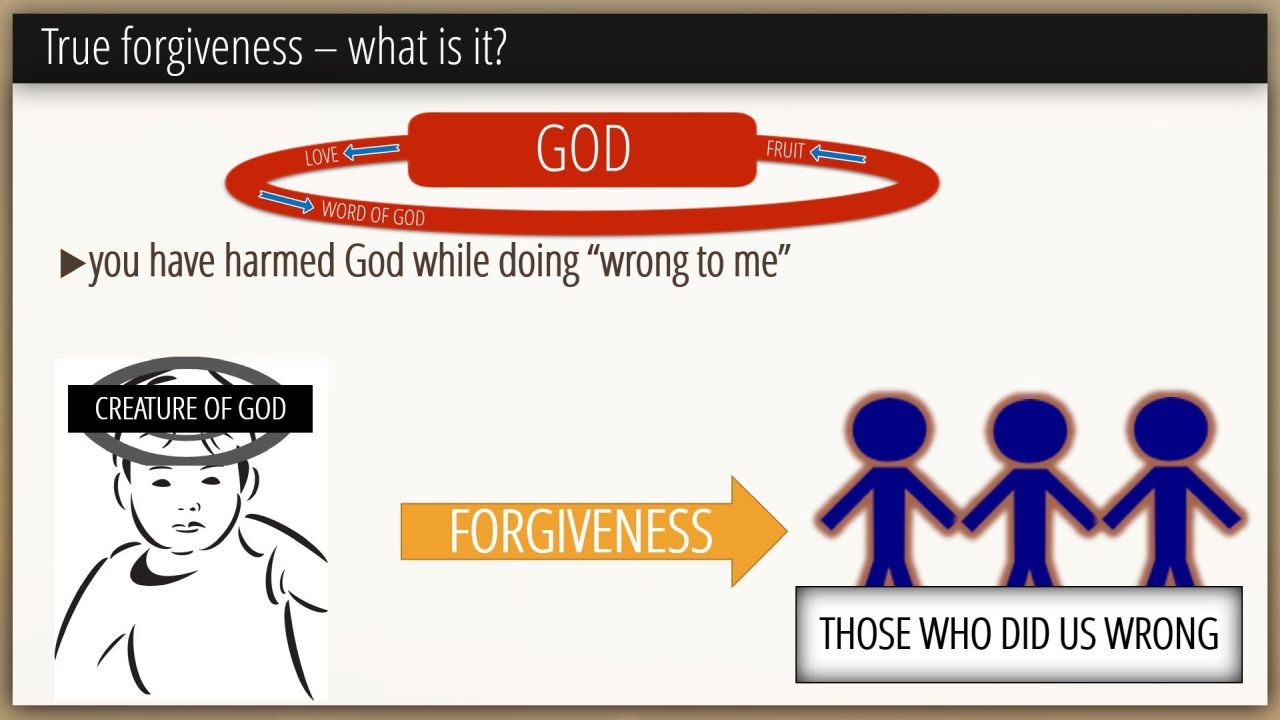 True forgiveness – what is it?

LOVE

GOD

FRUIT

WORD OF GOD

▶you have harmed God while doing “wrong to me”

CREATURE OF GOD

FORGIVENESS

THOSE WHO DID US WRONG